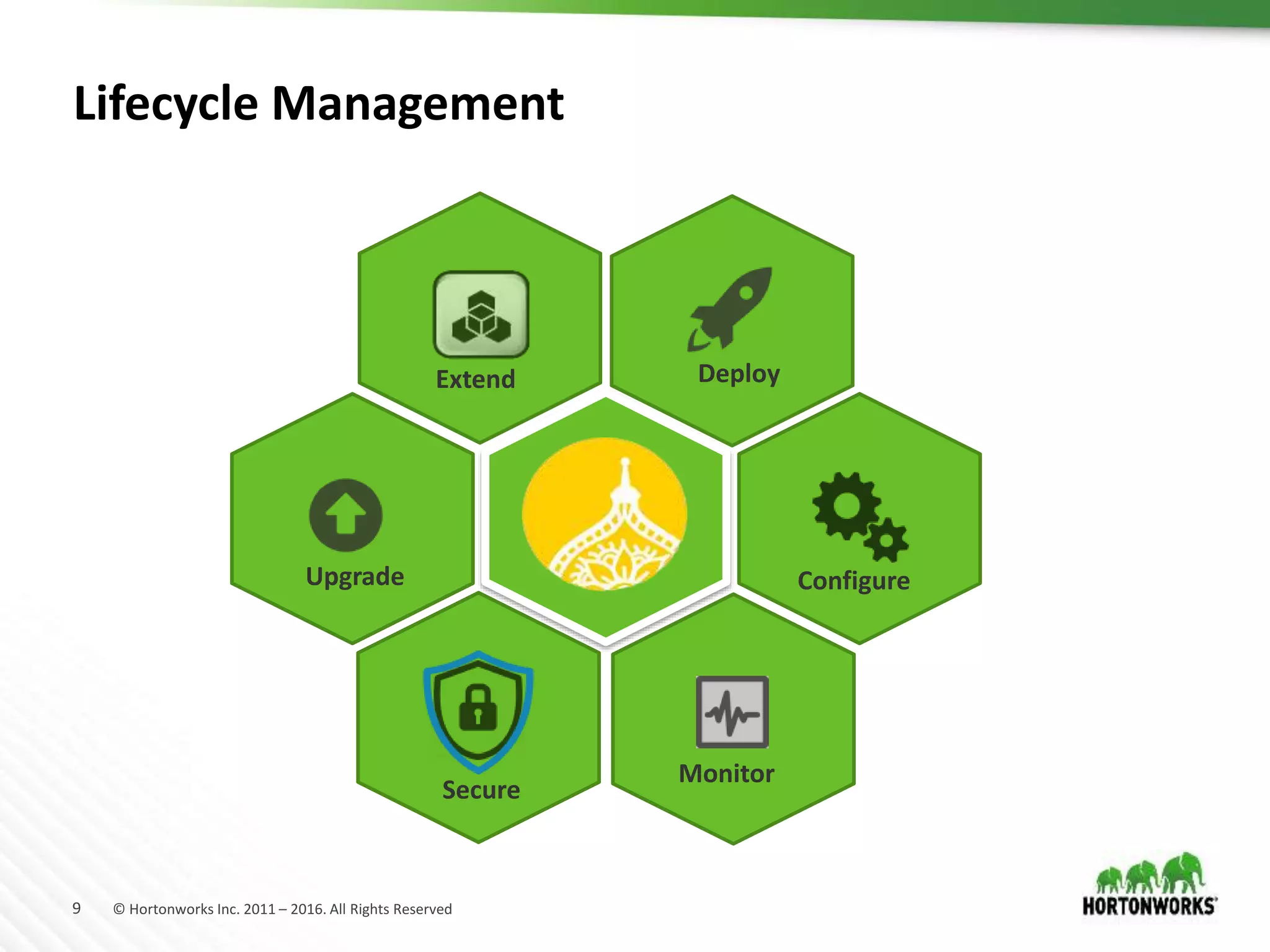 Lifecycle Management

Extend

Deploy

Upgrade

Configure

Secure

Monitor

9 © Hortonworks Inc. 2011 – 2016. All Rights Reserved

HORTONWORKS